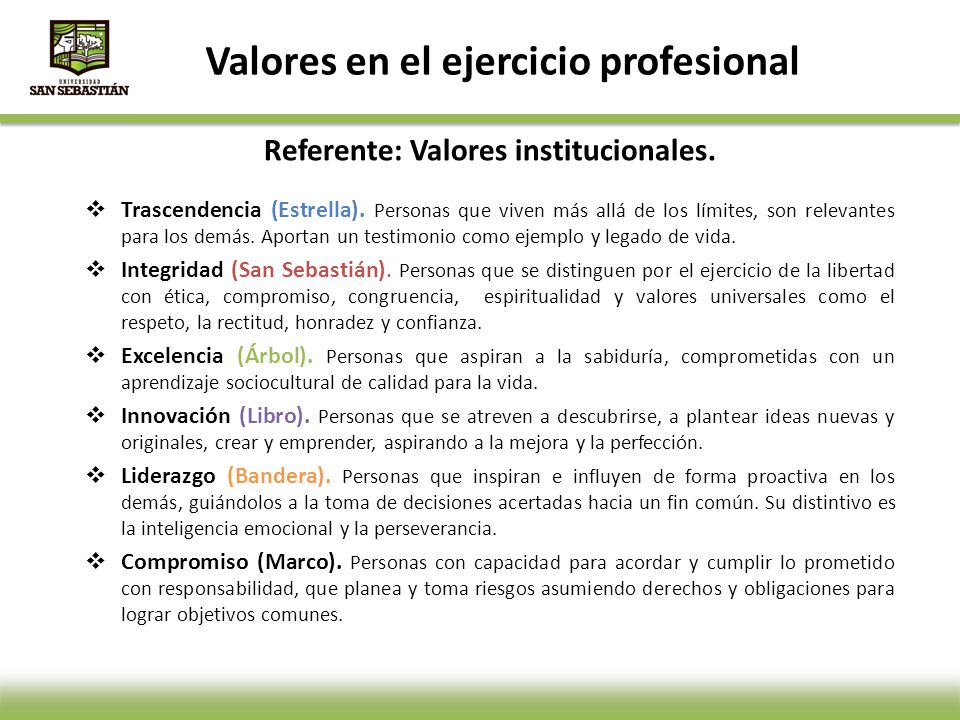 UNIVERSIDAD
SAN SEBASTIÁN

Valores en el ejercicio profesional

Referente: Valores institucionales.

❖ Trascendencia (Estrella). Personas que viven más allá de los límites, son relevantes para los demás. Aportan un testimonio como ejemplo y legado de vida.

❖ Integridad (San Sebastián). Personas que se distinguen por el ejercicio de la libertad con ética, compromiso, congruencia, espiritualidad y valores universales como el respeto, la rectitud, honradez y confianza.

❖ Excelencia (Árbol). Personas que aspiran a la sabiduría, comprometidas con un aprendizaje sociocultural de calidad para la vida.

❖ Innovación (Libro). Personas que se atreven a descubrirse, a plantear ideas nuevas y originales, crear y emprender, aspirando a la mejora y la perfección.

❖ Liderazgo (Bandera). Personas que inspiran e influyen de forma proactiva en los demás, guiándolos a la toma de decisiones acertadas hacia un fin común. Su distintivo es la inteligencia emocional y la perseverancia.

❖ Compromiso (Marco). Personas con capacidad para acordar y cumplir lo prometido con responsabilidad, que planea y toma riesgos asumiendo derechos y obligaciones para lograr objetivos comunes.